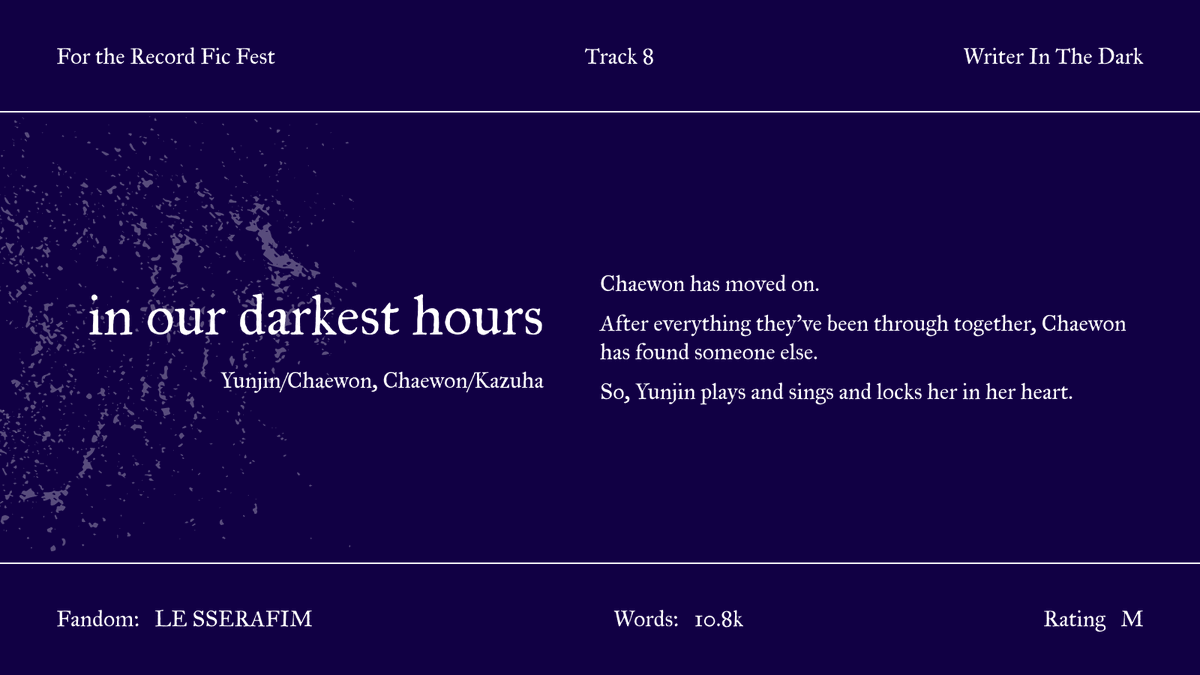 For the Record Fic Fest

Track 8

Writer In The Dark

in our darkest hours

Yunjin/Chaewon, Chaewon/Kazuha

Chaewon has moved on.

After everything they've been through together, Chaewon has found someone else.

So, Yunjin plays and sings and locks her in her heart.

Fandom: LE SSERAFIM

Words: 10.8k

Rating M